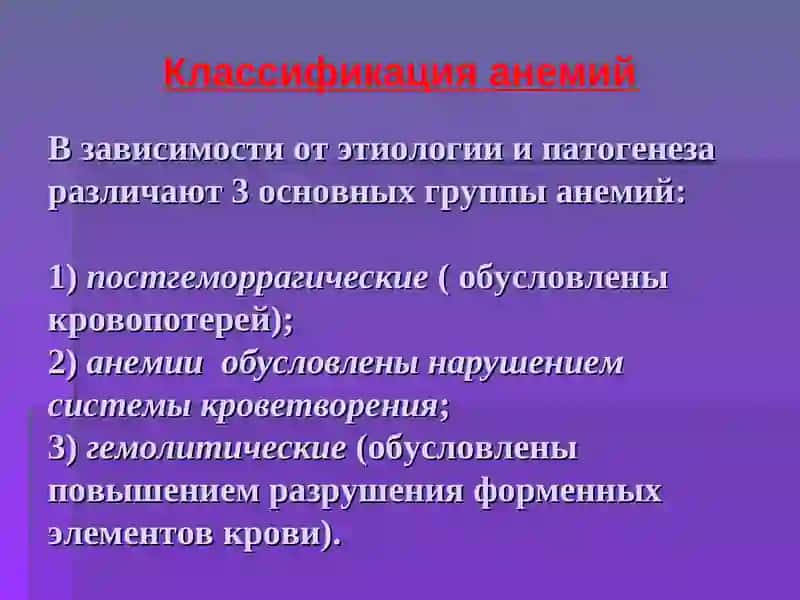 Классификация анемий

В зависимости от этиологии и патогенеза различают 3 основных группы анемий:

1) постгеморрагические ( обусловлены кровопотерей);
2) анемии  обусловлены нарушением системы кроветворения;
3) гемолитические (обусловлены повышением разрушения форменных элементов крови).